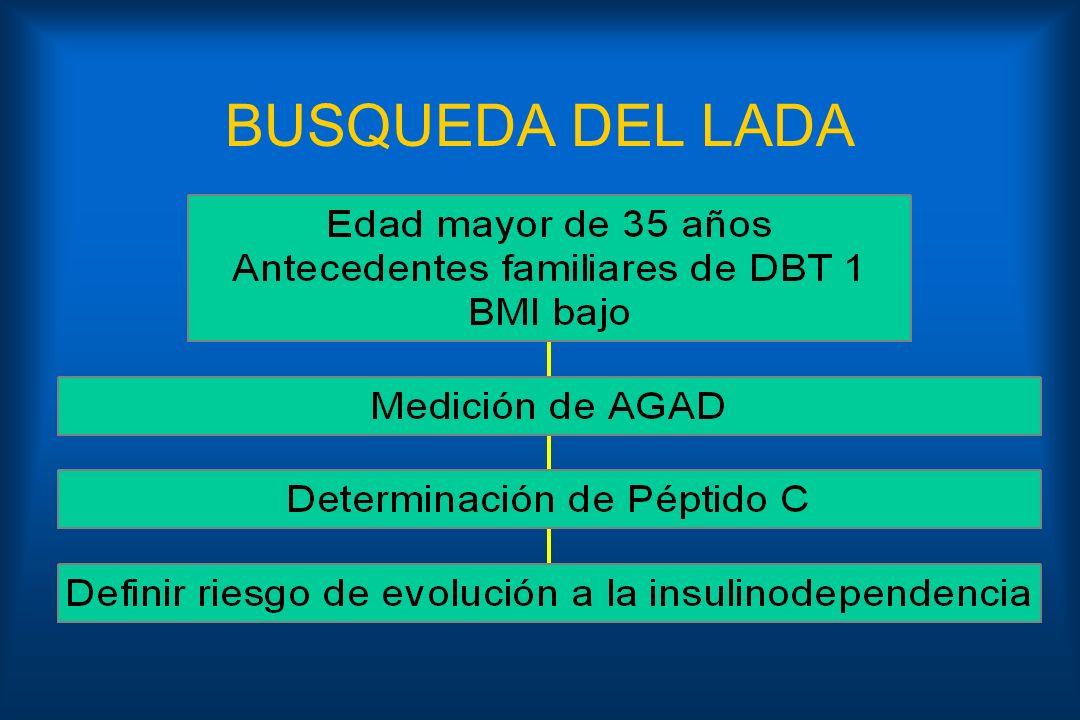 BUSQUEDA DEL LADA

Edad mayor de 35 años
Antecedentes familiares de DBT 1
BMI bajo

Medición de AGAD

Determinación de Péptido C

Definir riesgo de evolución a la insulinodependencia